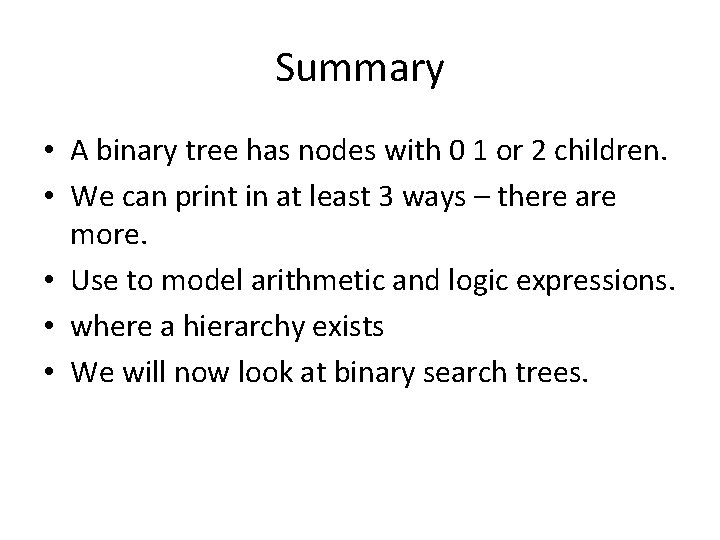 Summary

• A binary tree has nodes with 0 1 or 2 children.
• We can print in at least 3 ways – there are more.
• Use to model arithmetic and logic expressions.
• where a hierarchy exists
• We will now look at binary search trees.